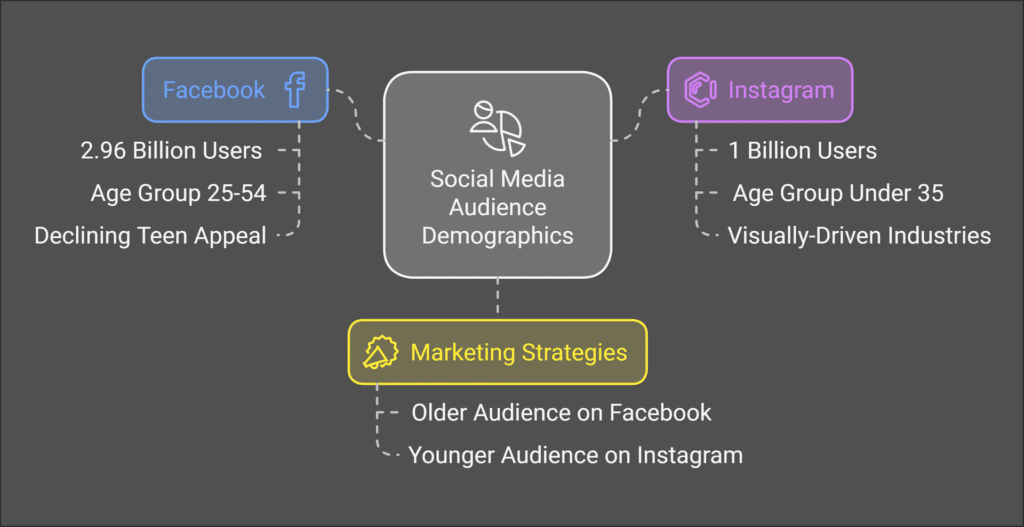 Facebook

2.96 Billion Users

Age Group 25-54

Declining Teen Appeal

Social Media Audience Demographics

Instagram

1 Billion Users

Age Group Under 35

Visually-Driven Industries

Marketing Strategies

Older Audience on Facebook

Younger Audience on Instagram